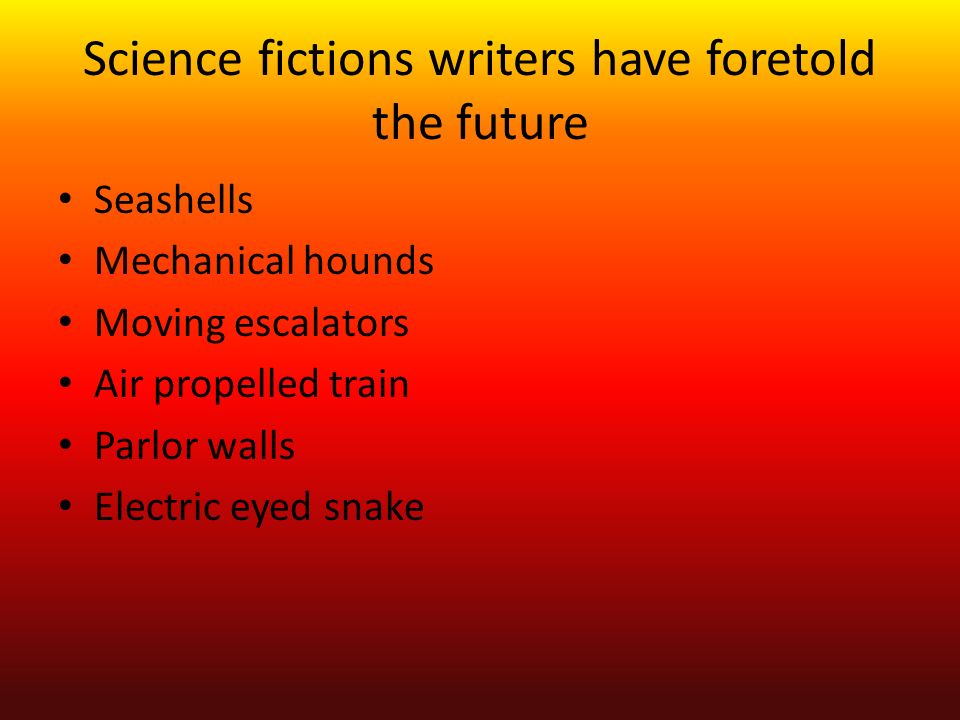 Science fictions writers have foretold the future

• Seashells
• Mechanical hounds
• Moving escalators
• Air propelled train
• Parlor walls
• Electric eyed snake